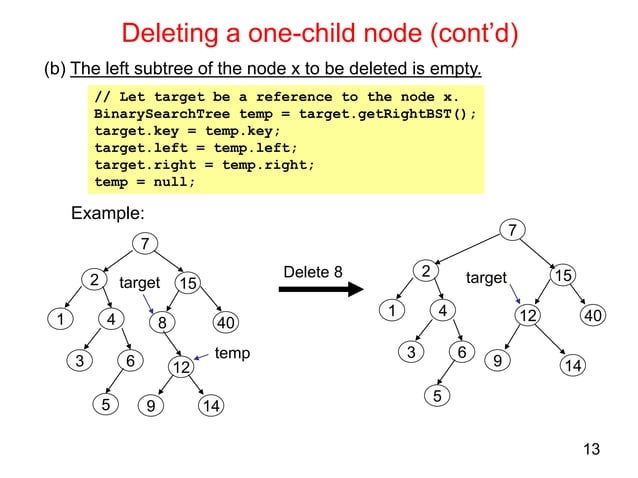 Deleting a one-child node (cont'd)

(b) The left subtree of the node x to be deleted is empty.

// Let target be a reference to the node x.
BinarySearchTree temp = target.getRightBST();
target.key = temp.key;
target.left = temp.left;
target.right = temp.right;
temp = null;

Example:

7
2
target
15
1
4
8
40
3
6
12
temp
5
9
14

Delete 8

7
2
target
15
1
4
12
40
3
6
9
14
5

13